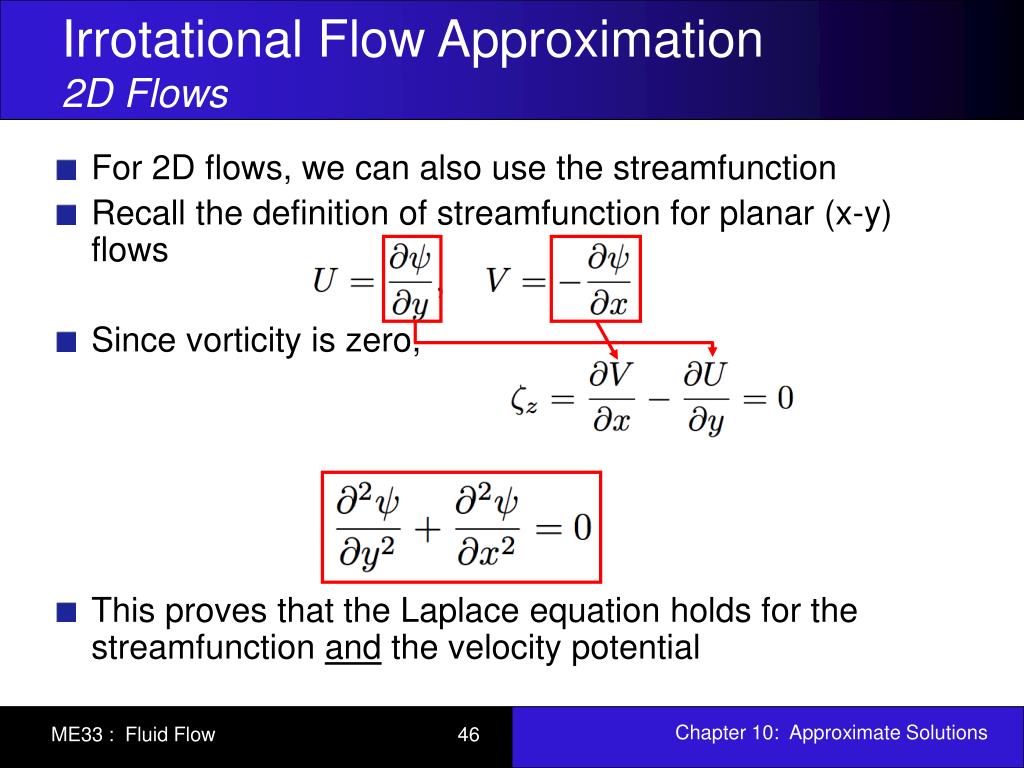 Irrotational Flow Approximation
2D Flows

For 2D flows, we can also use the streamfunction

Recall the definition of streamfunction for planar (x-y) flows

$U = \frac{\partial \psi}{\partial y}, \quad V = -\frac{\partial \psi}{\partial x}$

Since vorticity is zero,

$\zeta_z = \frac{\partial V}{\partial x} - \frac{\partial U}{\partial y} = 0$

$\frac{\partial^2 \psi}{\partial y^2} + \frac{\partial^2 \psi}{\partial x^2} = 0$

This proves that the Laplace equation holds for the streamfunction and the velocity potential

ME33 : Fluid Flow

46

Chapter 10: Approximate Solutions